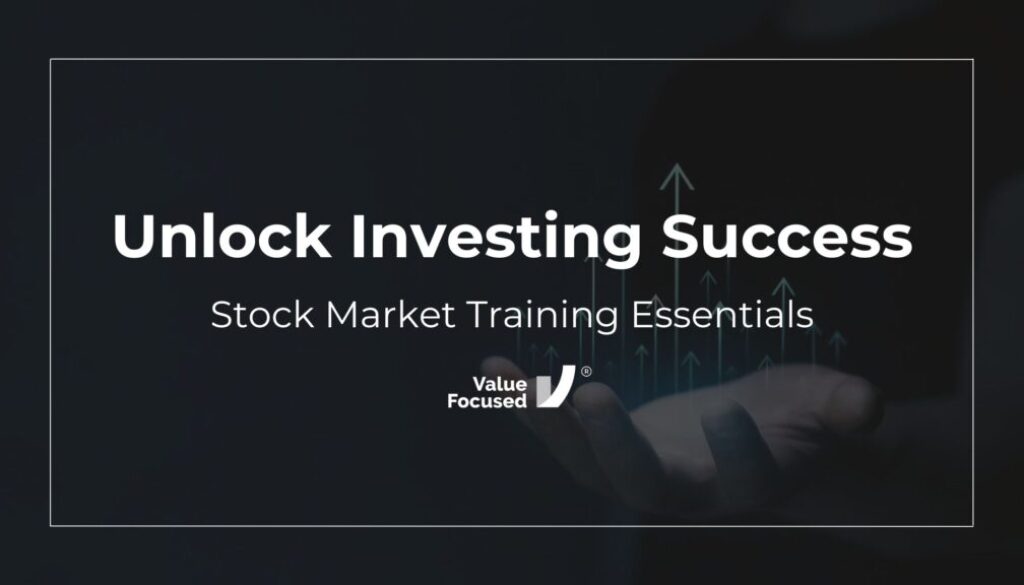 Unlock Investing Success

Stock Market Training Essentials

Value Focused ®